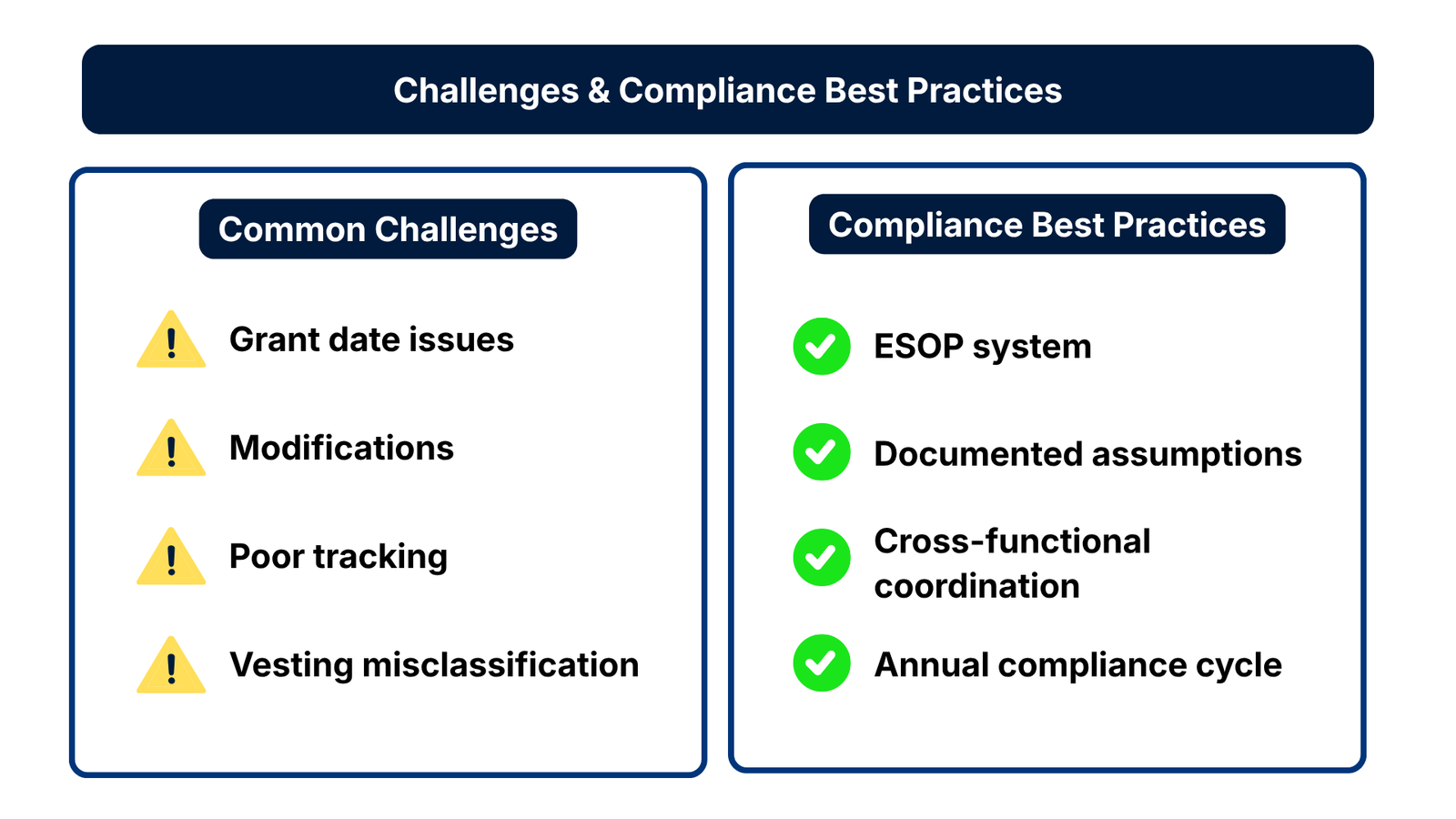 Challenges & Compliance Best Practices

Common Challenges

Grant date issues

Modifications

Poor tracking

Vesting misclassification

Compliance Best Practices

ESOP system

Documented assumptions

Cross-functional coordination

Annual compliance cycle